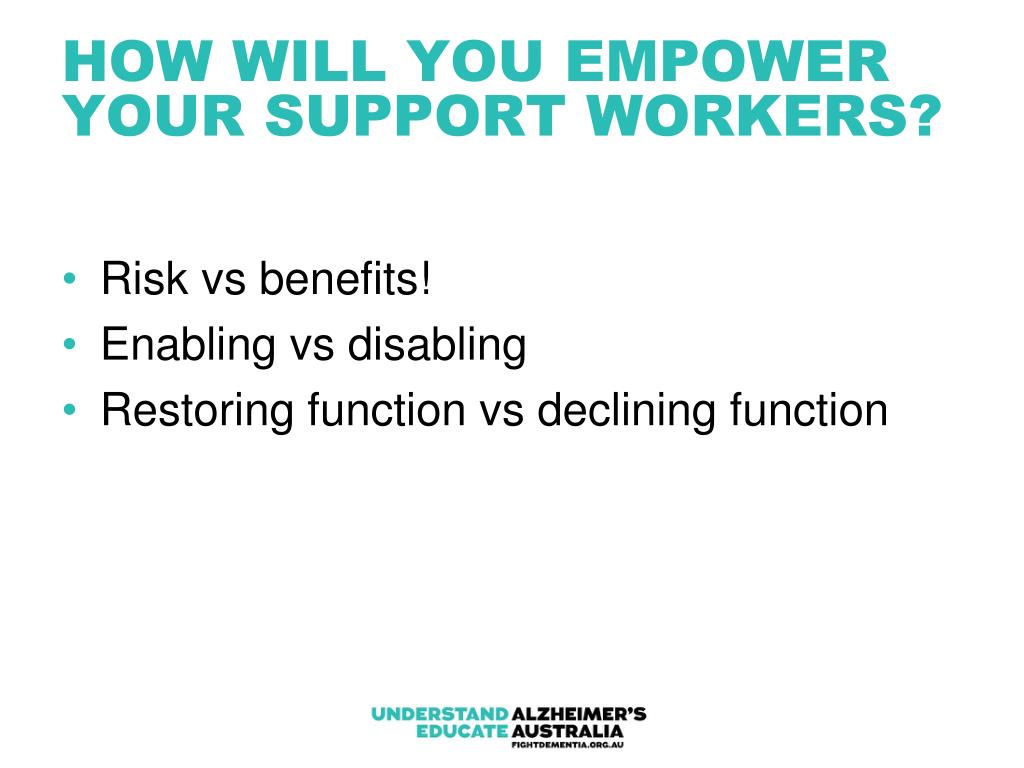 HOW WILL YOU EMPOWER YOUR SUPPORT WORKERS?

• Risk vs benefits!
• Enabling vs disabling
• Restoring function vs declining function

UNDERSTAND ALZHEIMER'S
EDUCATE AUSTRALIA
FIGHTDEMENTIA.ORG.AU